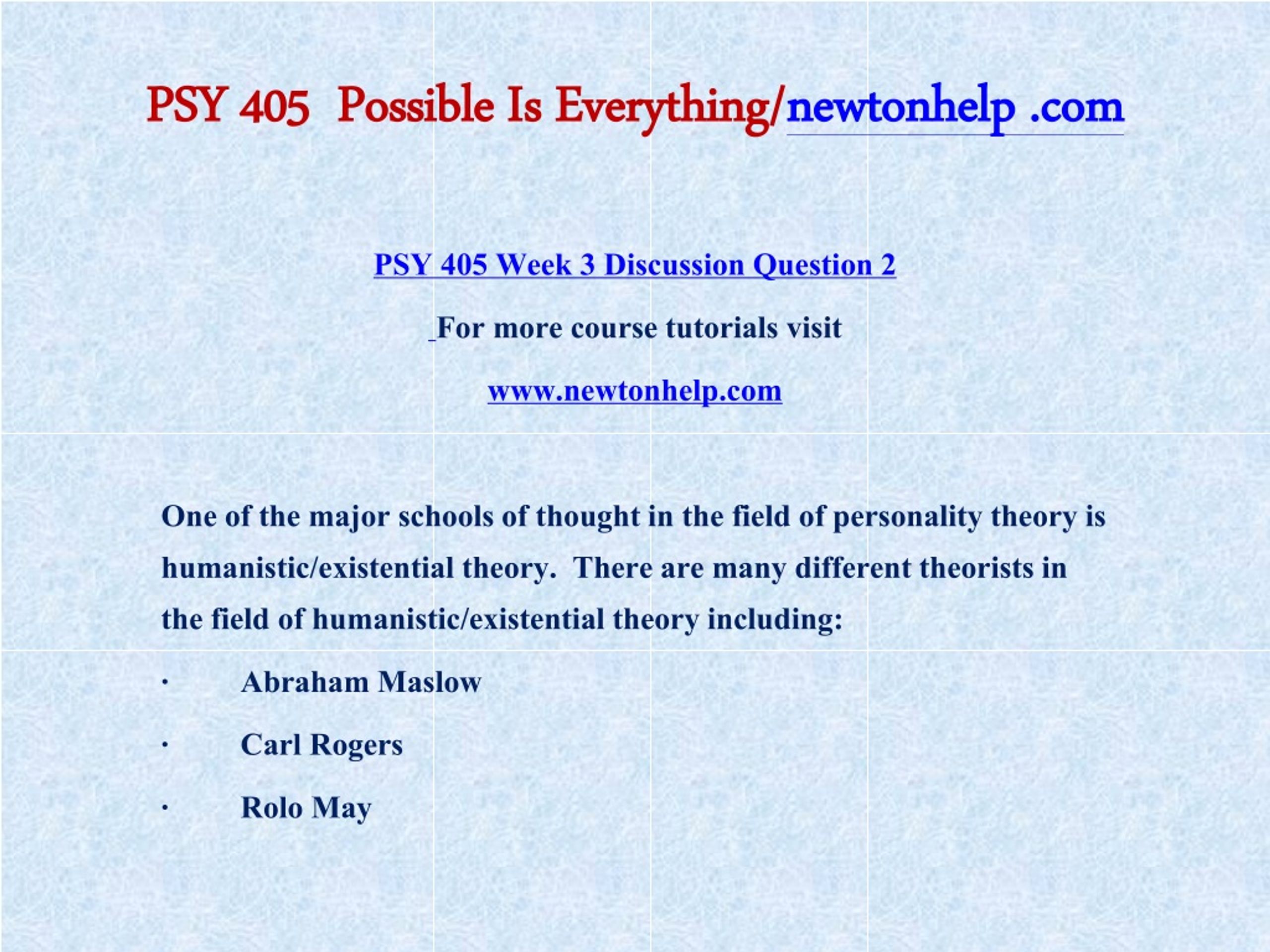 PSY 405 Possible Is Everything/newtonhelp .com

PSY 405 Week 3 Discussion Question 2

For more course tutorials visit

www.newtonhelp.com

One of the major schools of thought in the field of personality theory is humanistic/existential theory. There are many different theorists in the field of humanistic/existential theory including:

· Abraham Maslow

· Carl Rogers

· Rolo May